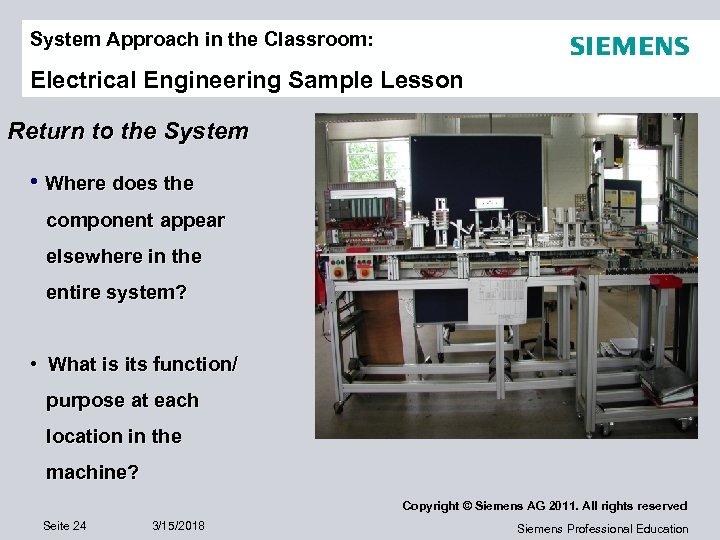 System Approach in the Classroom:

SIEMENS

Electrical Engineering Sample Lesson

Return to the System

• Where does the component appear elsewhere in the entire system?

• What is its function/ purpose at each location in the machine?

Copyright © Siemens AG 2011. All rights reserved

Seite 24 3/15/2018

Siemens Professional Education